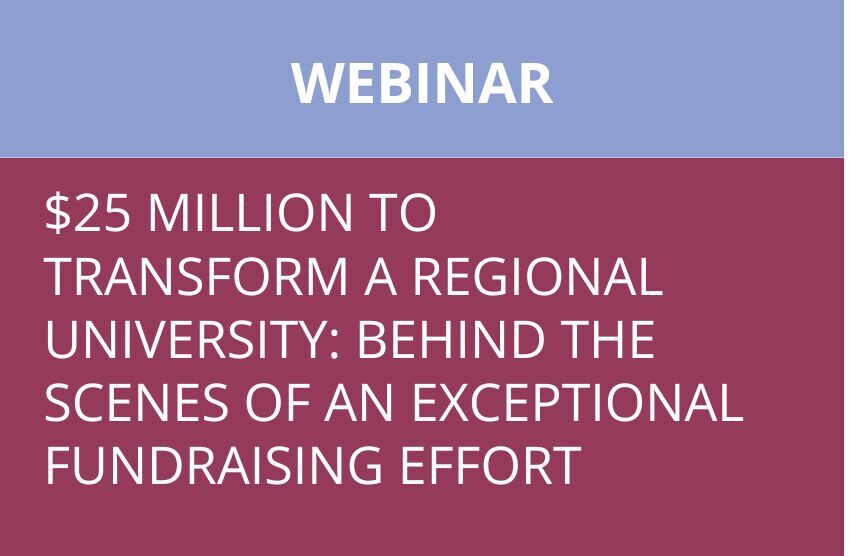 WEBINAR

\$25 MILLION TO TRANSFORM A REGIONAL UNIVERSITY: BEHIND THE SCENES OF AN EXCEPTIONAL FUNDRAISING EFFORT